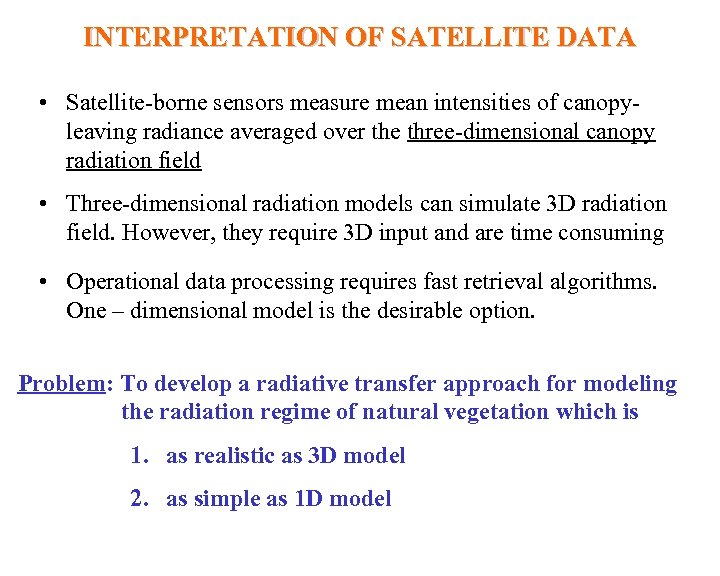 INTERPRETATION OF SATELLITE DATA

• Satellite-borne sensors measure mean intensities of canopy-leaving radiance averaged over the three-dimensional canopy radiation field

• Three-dimensional radiation models can simulate 3D radiation field. However, they require 3D input and are time consuming

• Operational data processing requires fast retrieval algorithms. One – dimensional model is the desirable option.

Problem: To develop a radiative transfer approach for modeling the radiation regime of natural vegetation which is

1. as realistic as 3D model

2. as simple as 1D model